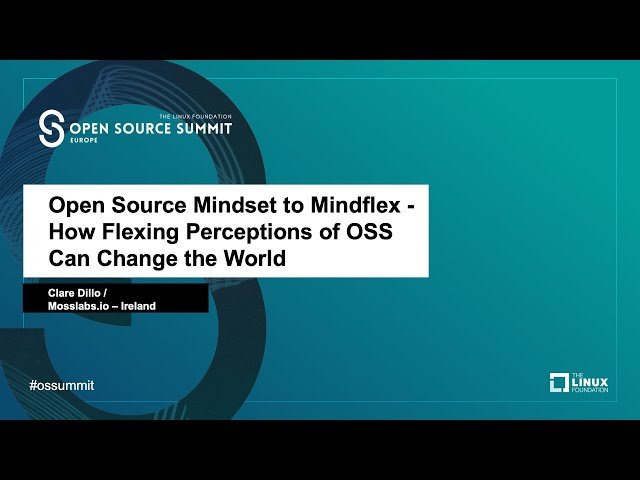 THE LINUX FOUNDATION
OPEN SOURCE SUMMIT
EUROPE

Open Source Mindset to Mindflex - How Flexing Perceptions of OSS Can Change the World

Clare Dillo / Mosslabs.io – Ireland

#ossummit

THE LINUX FOUNDATION